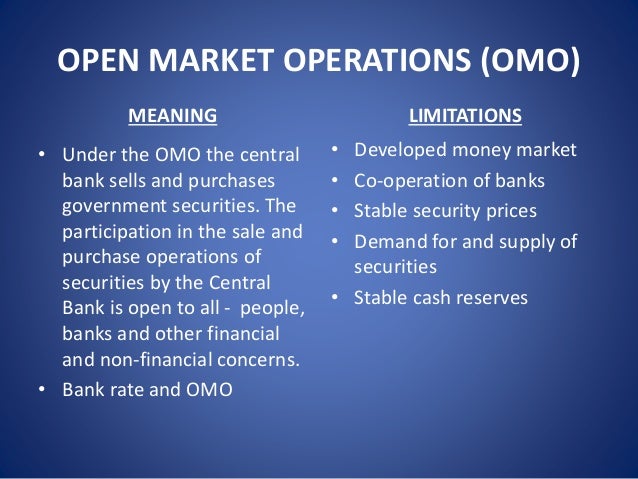 OPEN MARKET OPERATIONS (OMO)

MEANING

• Under the OMO the central bank sells and purchases government securities. The participation in the sale and purchase operations of securities by the Central Bank is open to all - people, banks and other financial and non-financial concerns.
• Bank rate and OMO

LIMITATIONS

• Developed money market
• Co-operation of banks
• Stable security prices
• Demand for and supply of securities
• Stable cash reserves